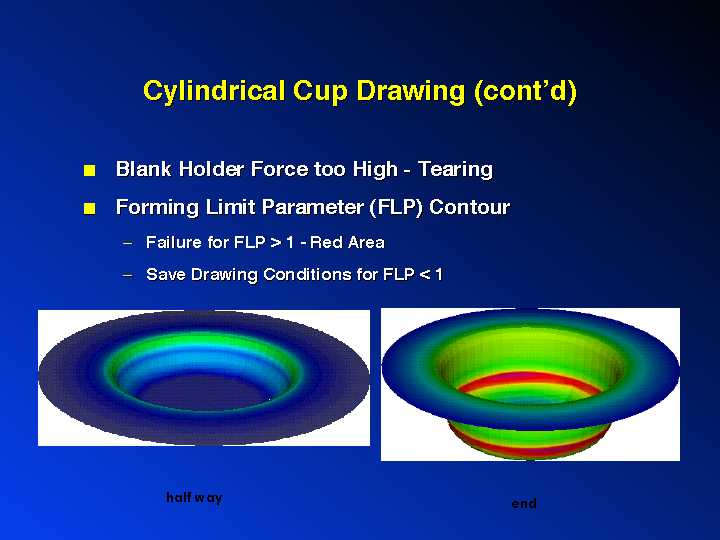 Cylindrical Cup Drawing (cont'd)

■ Blank Holder Force too High - Tearing

■ Forming Limit Parameter (FLP) Contour

– Failure for FLP > 1 - Red Area

– Save Drawing Conditions for FLP < 1

half way

end